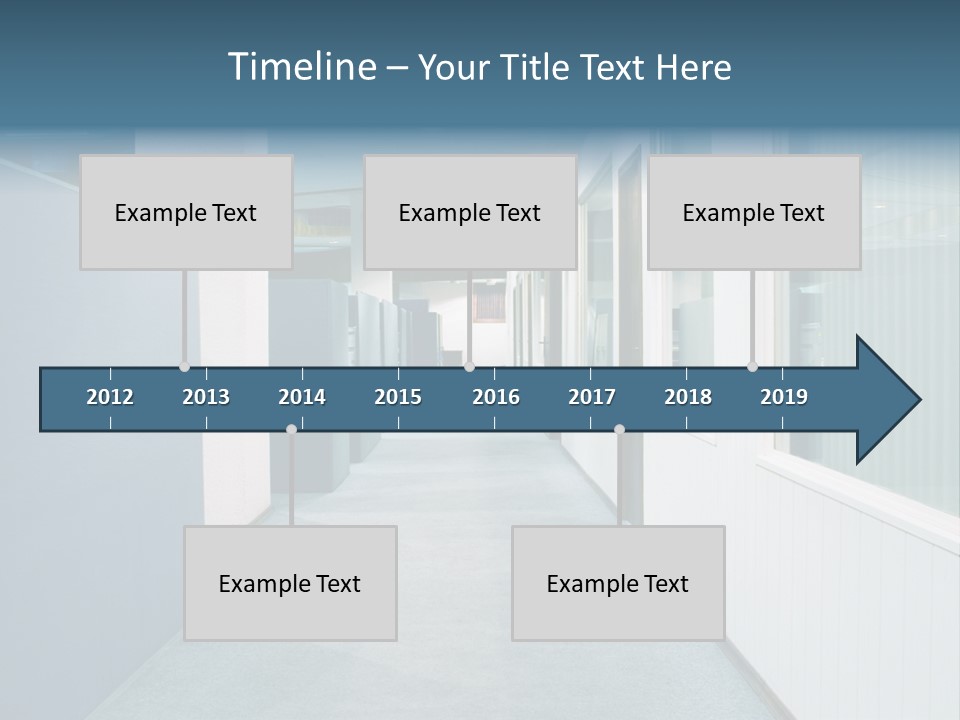 Timeline – Your Title Text Here

Example Text

Example Text

Example Text

2012 2013 2014 2015 2016 2017 2018 2019

Example Text

Example Text